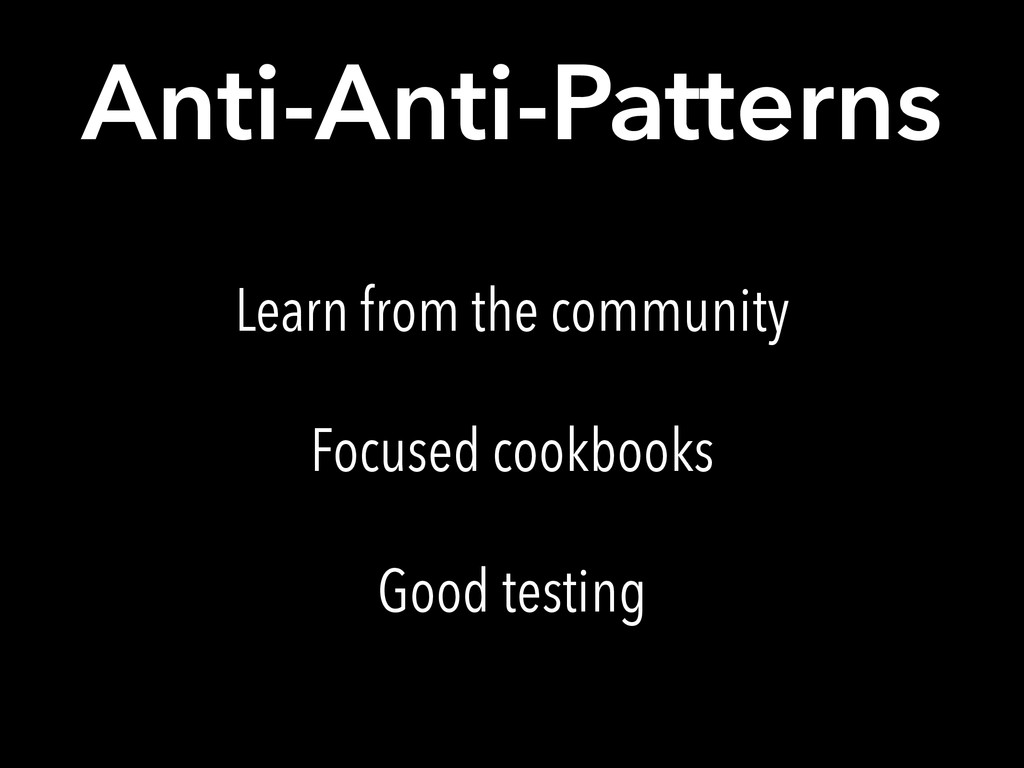 Anti-Anti-Patterns

Learn from the community

Focused cookbooks

Good testing